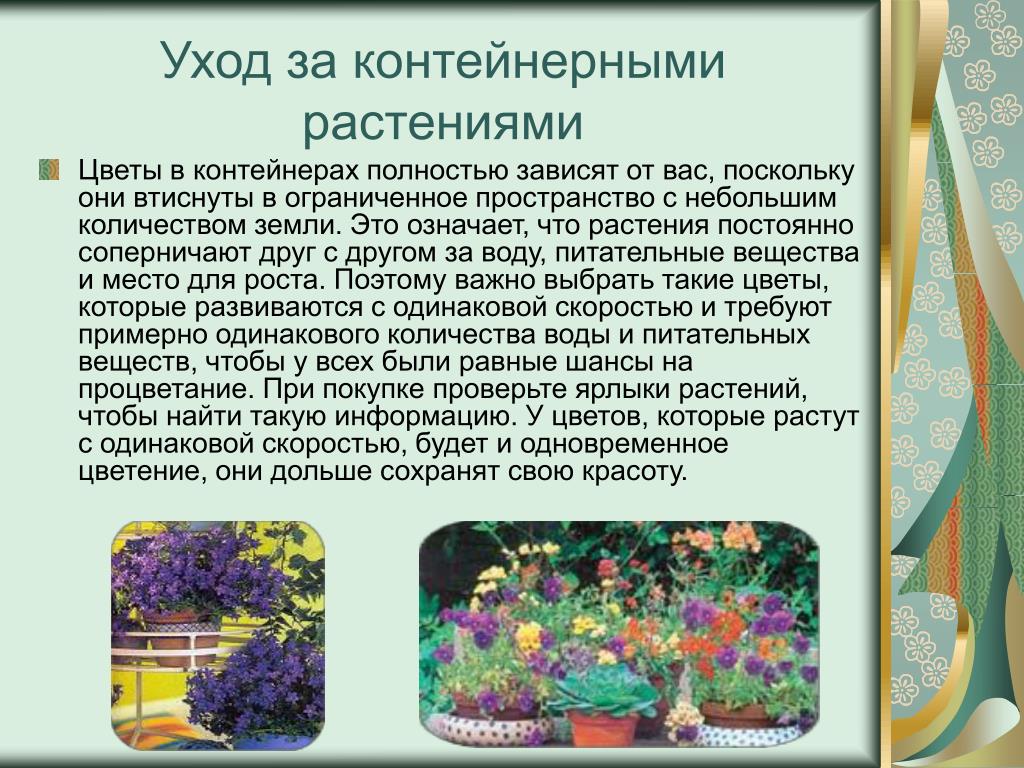 Уход за контейнерными растениями

Цветы в контейнерах полностью зависят от вас, поскольку они втиснуты в ограниченное пространство с небольшим количеством земли. Это означает, что растения постоянно соперничают друг с другом за воду, питательные вещества и место для роста. Поэтому важно выбрать такие цветы, которые развиваются с одинаковой скоростью и требуют примерно одинакового количества воды и питательных веществ, чтобы у всех были равные шансы на процветание. При покупке проверьте ярлыки растений, чтобы найти такую информацию. У цветов, которые растут с одинаковой скоростью, будет и одновременное цветение, они дольше сохранят свою красоту.